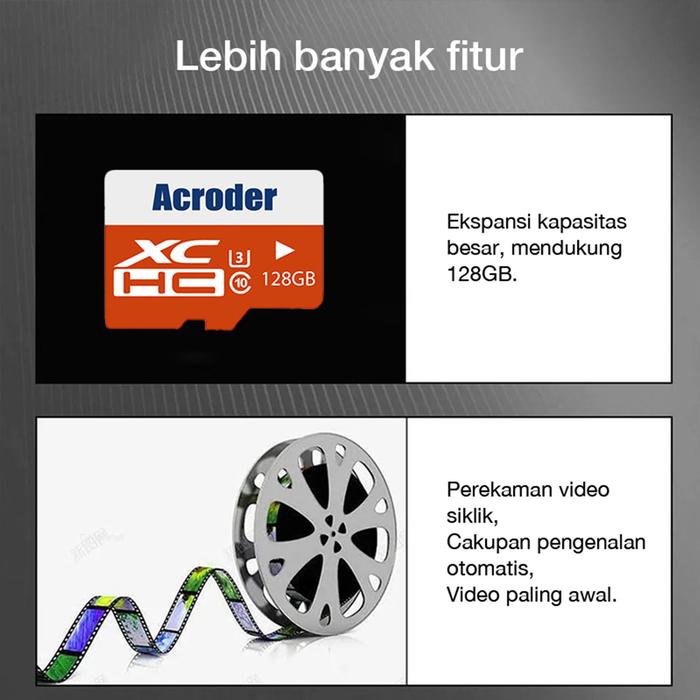 Lebih banyak fitur

Acroder
XC HC 3 10 128GB

Ekspansi kapasitas besar, mendukung 128GB.

Perekaman video siklik,
Cakupan pengenalan otomatis,
Video paling awal.